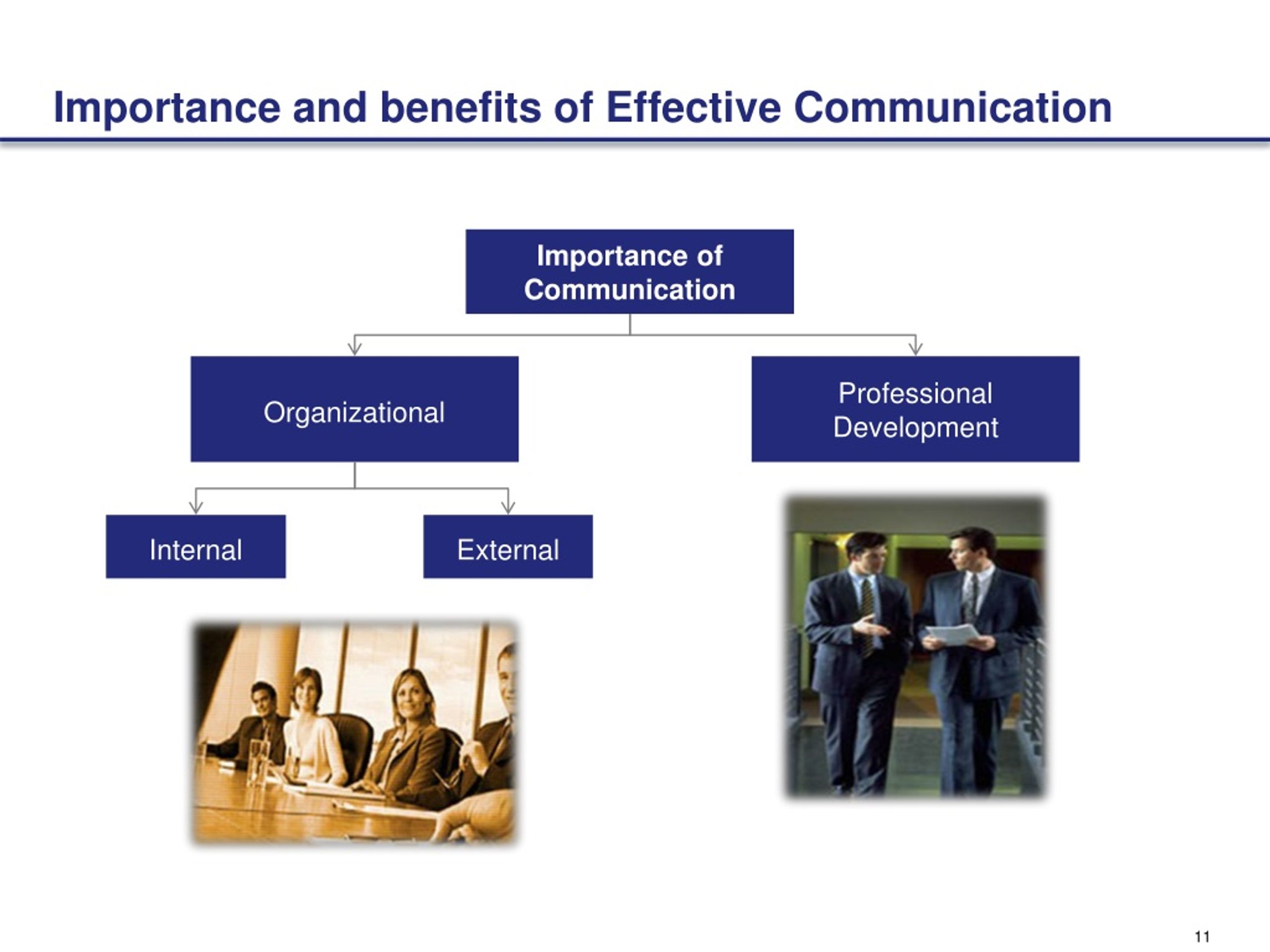 Importance and benefits of Effective Communication

Importance of Communication

Organizational

Professional Development

Internal

External

11